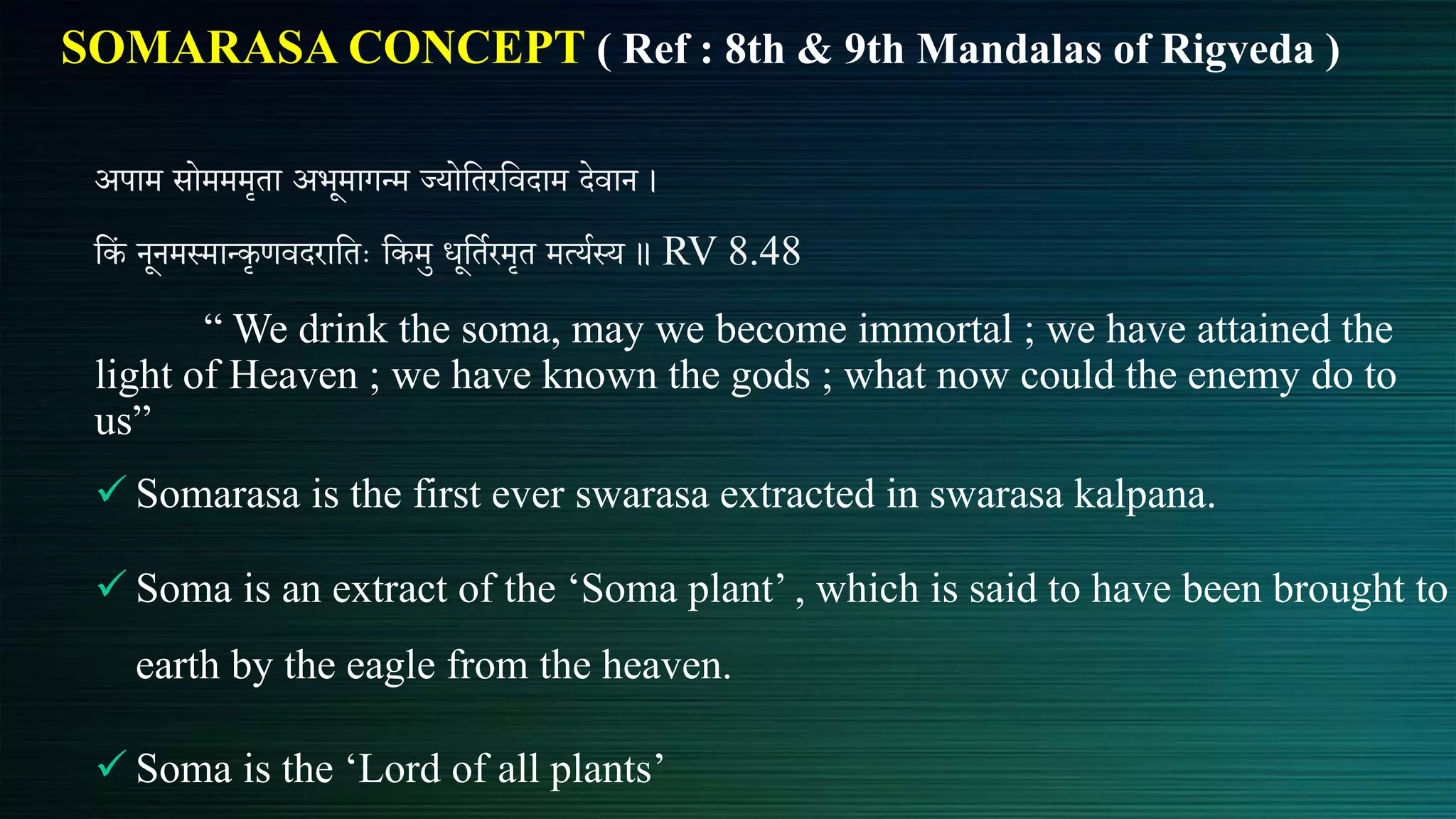 SOMARASA CONCEPT ( Ref : 8th & 9th Mandalas of Rigveda )

अपाम सोमममृता अभूमागन्म ज्योतिरविदाम देवान ।

किं नूनमस्मान्कृणवदरातिः किमु धूर्तिरमृत मर्त्यस्य ॥ RV 8.48

“ We drink the soma, may we become immortal ; we have attained the light of Heaven ; we have known the gods ; what now could the enemy do to us”

✓ Somarasa is the first ever swarasa extracted in swarasa kalpana.

✓ Soma is an extract of the ‘Soma plant’ , which is said to have been brought to earth by the eagle from the heaven.

✓ Soma is the ‘Lord of all plants’